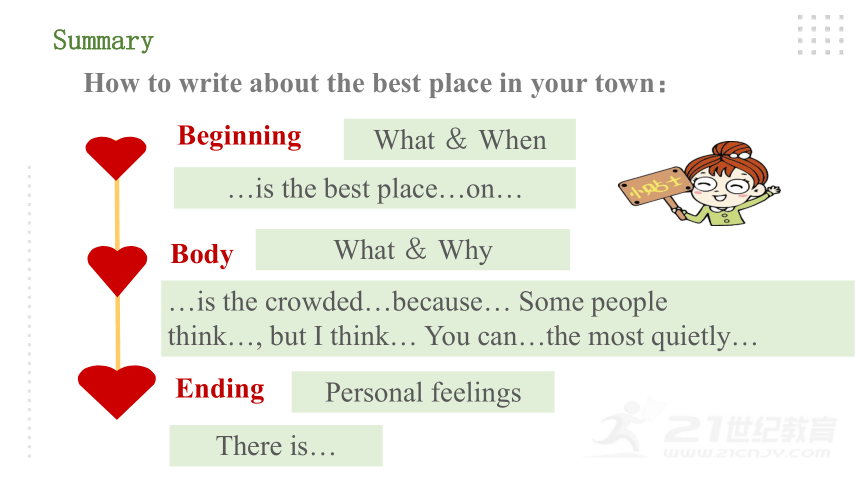 Summary

How to write about the best place in your town：

Beginning

What & When

…is the best place…on…

小贴士

Body

What & Why

…is the crowded…because… Some people think…, but I think… You can…the most quietly…

Ending

Personal feelings

There is…

21世纪教育
www.21cnjy.com